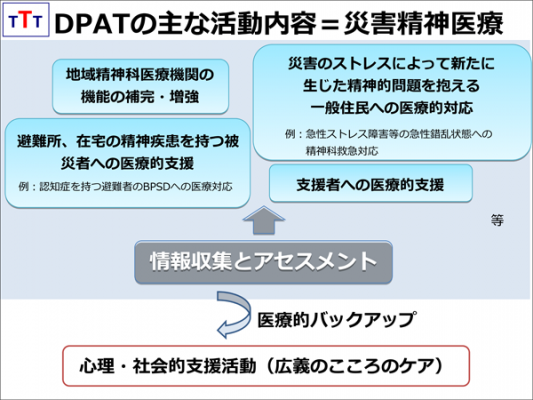 TTT

DPATの主な活動内容＝災害精神医療

地域精神科医療機関の機能の補完・増強

避難所、在宅の精神疾患を持つ被災者への医療的支援
例：認知症を持つ避難者のBPSDへの医療対応

災害のストレスによって新たに生じた精神的問題を抱える一般住民への医療的対応
例：急性ストレス障害等の急性錯乱状態への精神科救急対応

支援者への医療的支援

等

情報収集とアセスメント

医療的バックアップ

心理・社会的支援活動（広義のこころのケア）